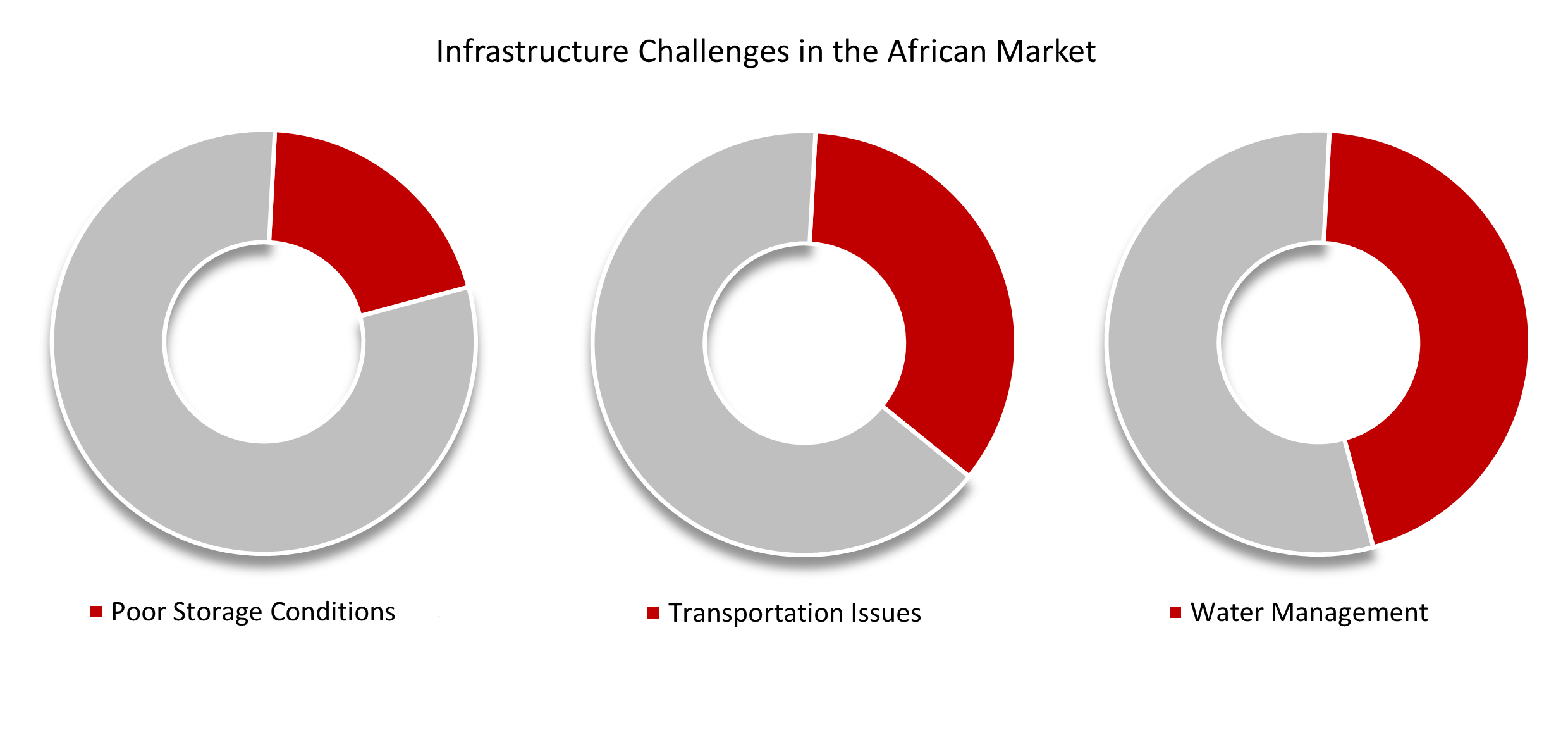 Infrastructure Challenges in the African Market

Poor Storage Conditions

Transportation Issues

Water Management